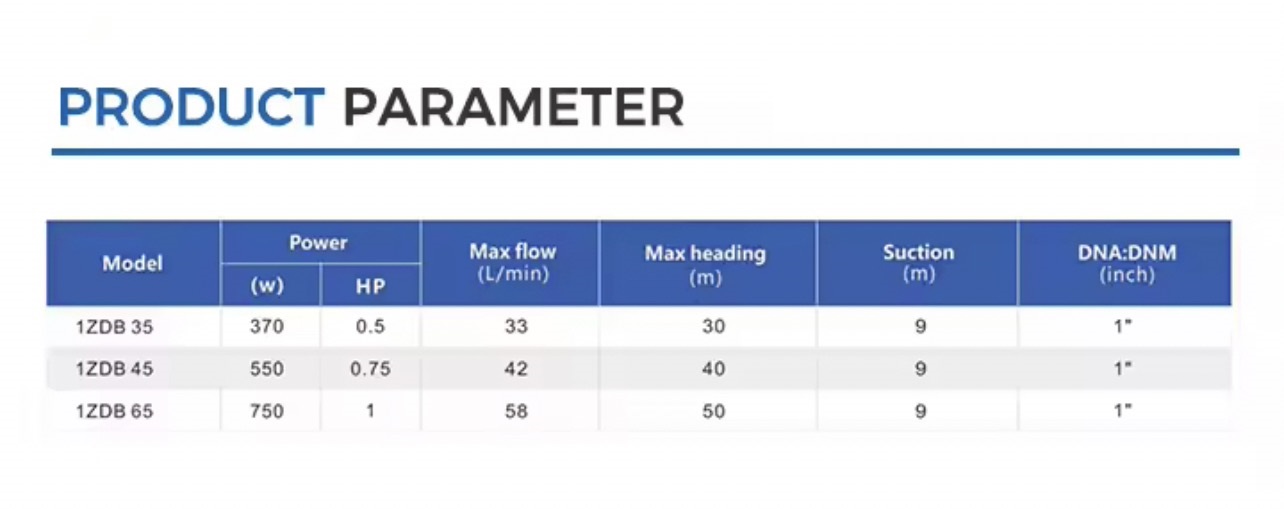 PRODUCT PARAMETER

| Model | Power (w) | Power HP | Max flow (L/min) | Max heading (m) | Suction (m) | DNA:DNM (inch) |
|---|---|---|---|---|---|---|
| 1ZDB 35 | 370 | 0.5 | 33 | 30 | 9 | 1" |
| 1ZDB 45 | 550 | 0.75 | 42 | 40 | 9 | 1" |
| 1ZDB 65 | 750 | 1 | 58 | 50 | 9 | 1" |